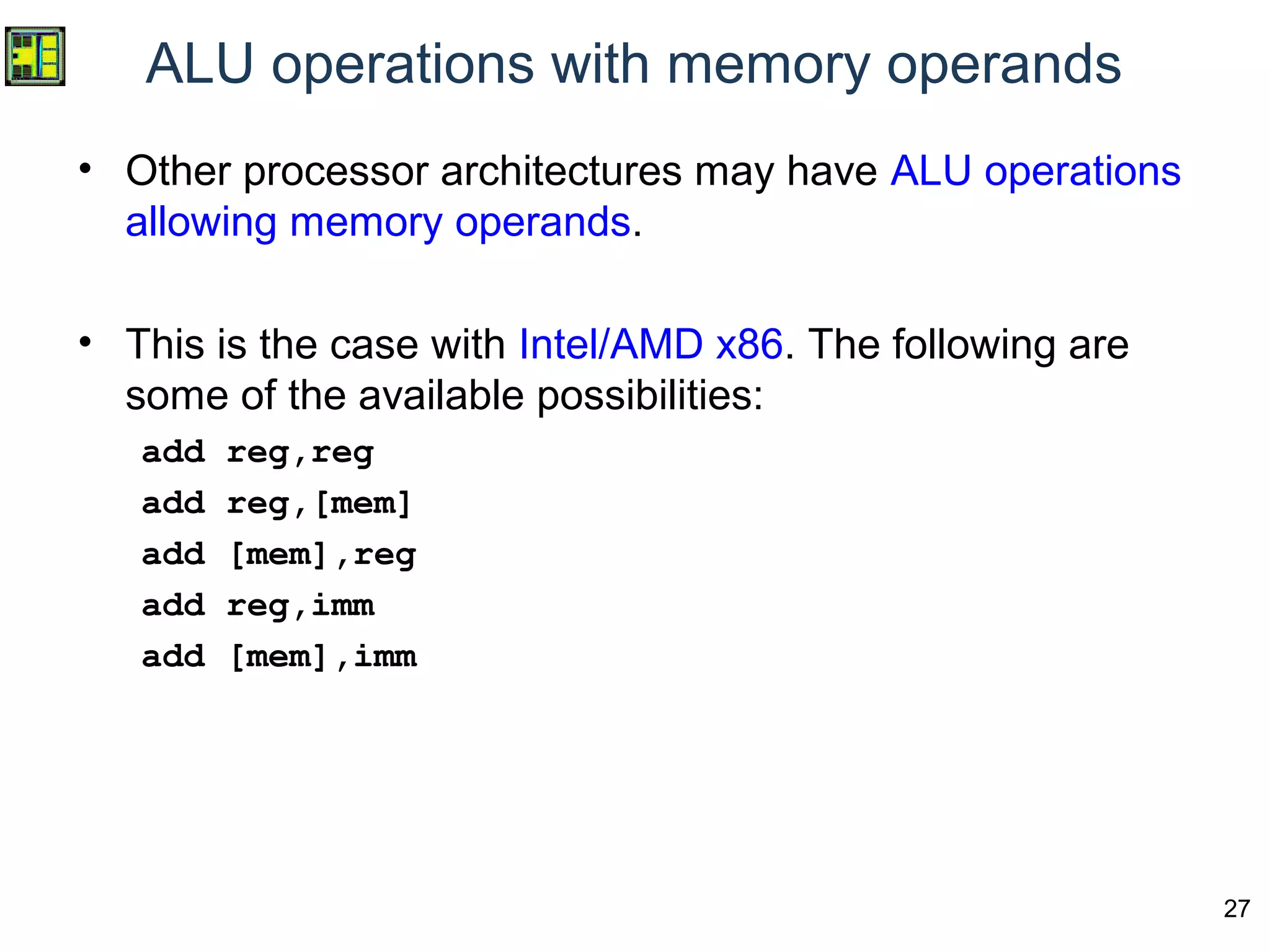 ALU operations with memory operands

• Other processor architectures may have ALU operations allowing memory operands.

• This is the case with Intel/AMD x86. The following are some of the available possibilities:

add reg,reg
add reg,[mem]
add [mem],reg
add reg,imm
add [mem],imm

27